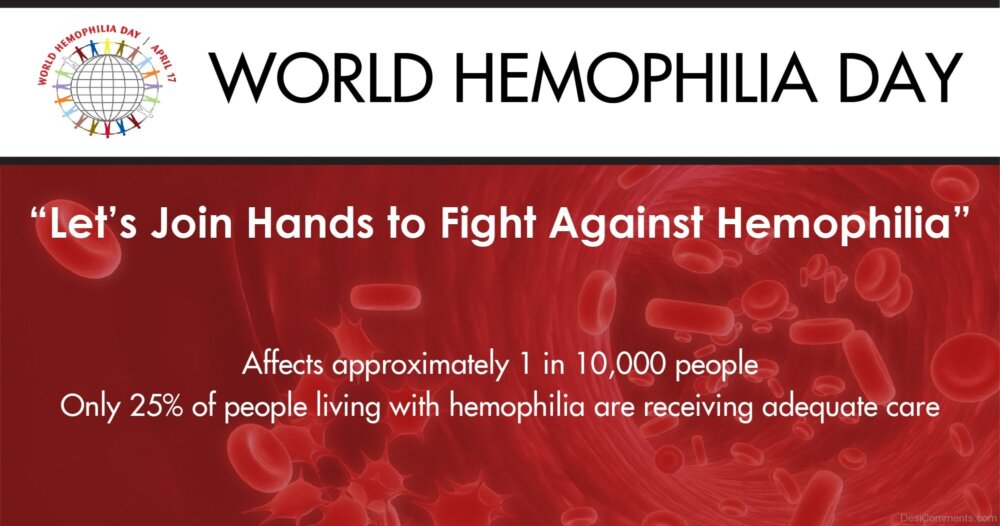 WORLD HEMOPHILIA DAY | APRIL 17

WORLD HEMOPHILIA DAY

“Let’s Join Hands to Fight Against Hemophilia”

Affects approximately 1 in 10,000 people
Only 25% of people living with hemophilia are receiving adequate care

DesiComments.com